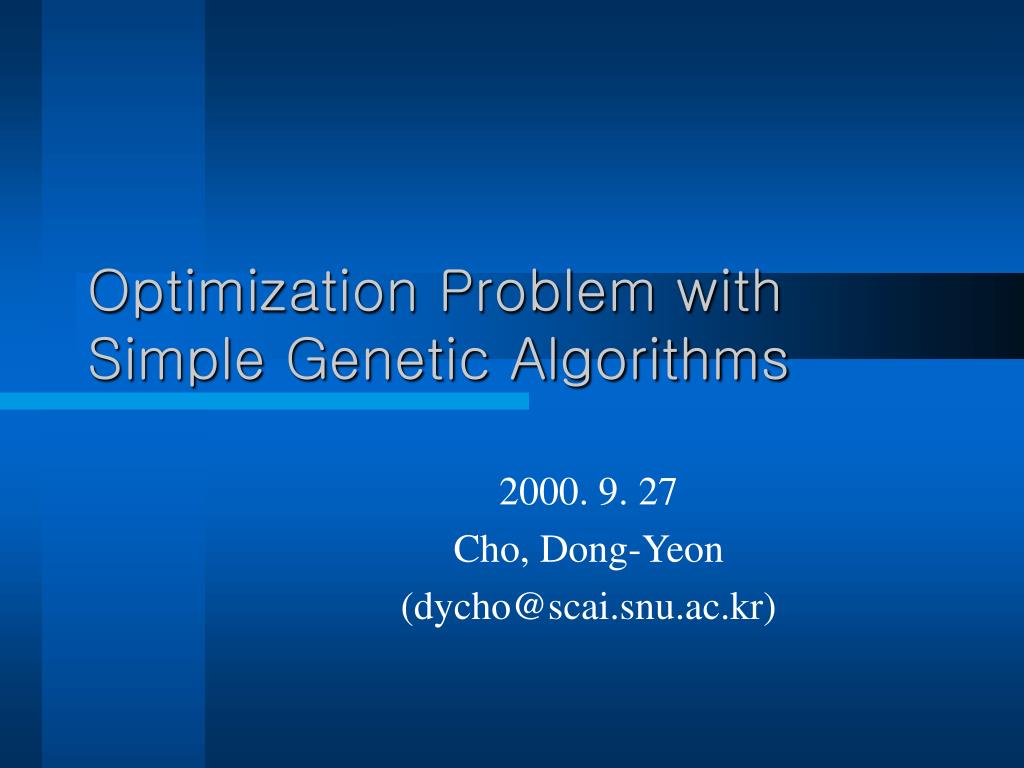 Optimization Problem with Simple Genetic Algorithms

2000. 9. 27
Cho, Dong-Yeon
(dycho@scai.snu.ac.kr)